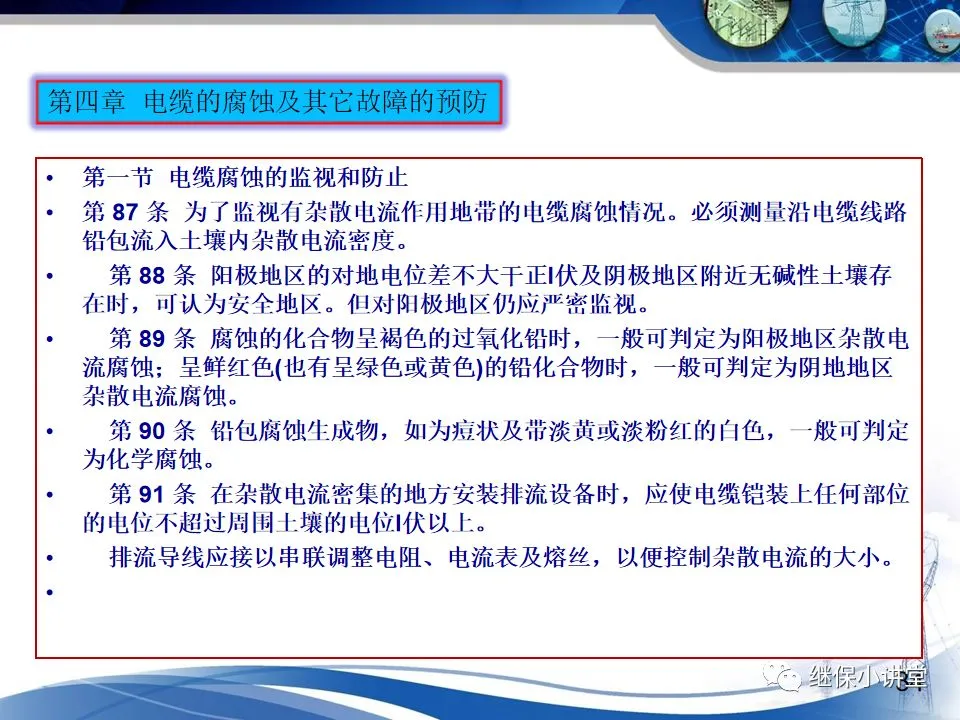 第四章 电缆的腐蚀及其它故障的预防

• 第一节 电缆腐蚀的监视和防止

• 第 87 条 为了监视有杂散电流作用地带的电缆腐蚀情况。必须测量沿电缆线路铅包流入土壤内杂散电流密度。

• 第 88 条 阳极地区的对地电位差不大干正I伏及阴极地区附近无碱性土壤存在时，可认为安全地区。但对阳极地区仍应严密监视。

• 第 89 条 腐蚀的化合物呈褐色的过氧化铅时，一般可判定为阳极地区杂散电流腐蚀；呈鲜红色(也有呈绿色或黄色)的铅化合物时，一般可判定为阴地地区杂散电流腐蚀。

• 第 90 条 铅包腐蚀生成物，如为痘状及带淡黄或淡粉红的白色，一般可判定为化学腐蚀。

• 第 91 条 在杂散电流密集的地方安装排流设备时，应使电缆铠装上任何部位的电位不超过周围土壤的电位I伏以上。

• 排流导线应接以串联调整电阻、电流表及熔丝，以便控制杂散电流的大小。

•

继保小讲堂